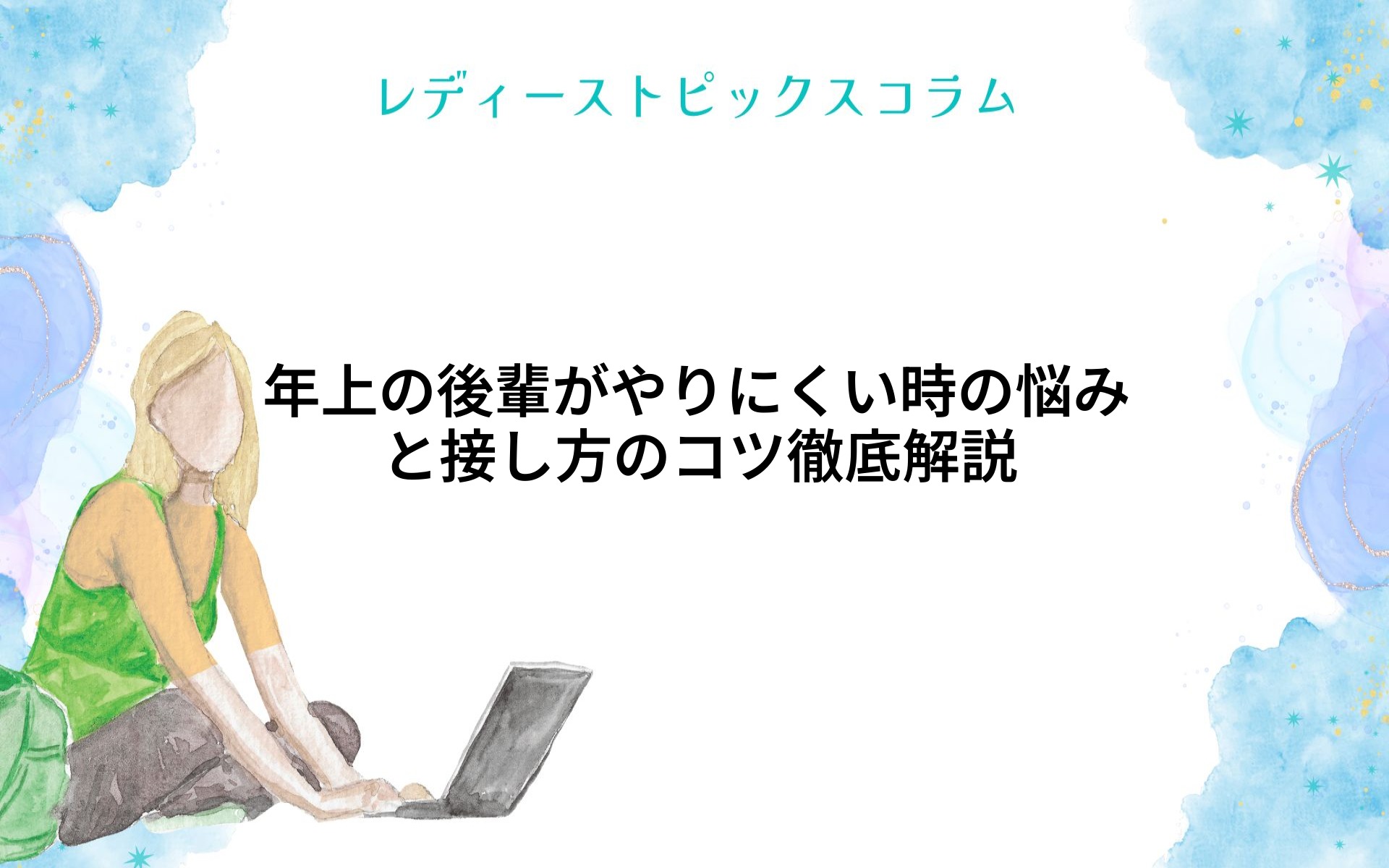 レディーストピックスコラム

年上の後輩がやりにくい時の悩みと接し方のコツ徹底解説